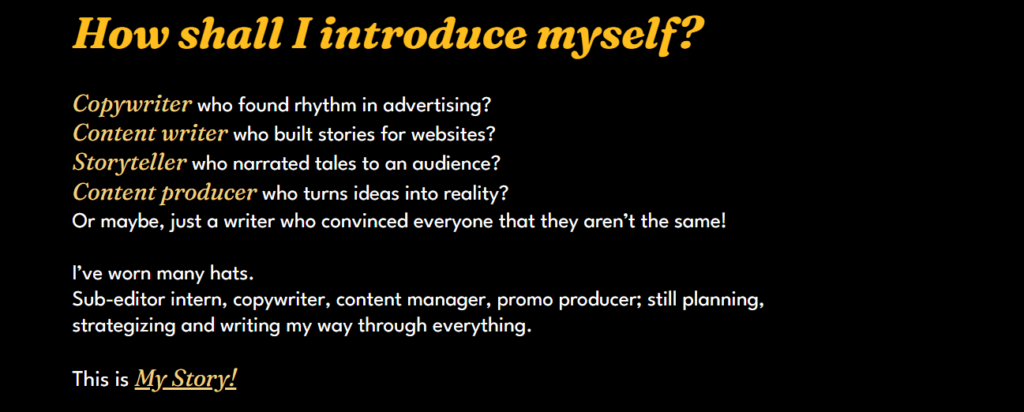 How shall I introduce myself?

Copywriter who found rhythm in advertising?
Content writer who built stories for websites?
Storyteller who narrated tales to an audience?
Content producer who turns ideas into reality?
Or maybe, just a writer who convinced everyone that they aren't the same!

I've worn many hats.
Sub-editor intern, copywriter, content manager, promo producer; still planning, strategizing and writing my way through everything.

This is My Story!